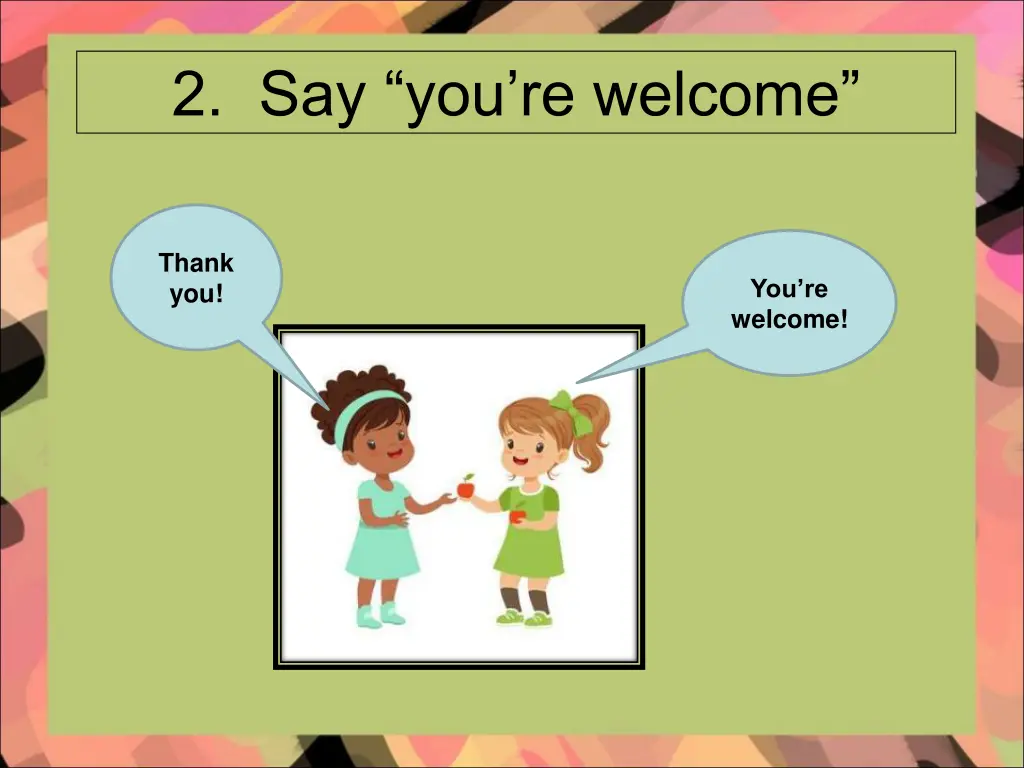 2. Say “you’re welcome”

Thank you!

You’re welcome!